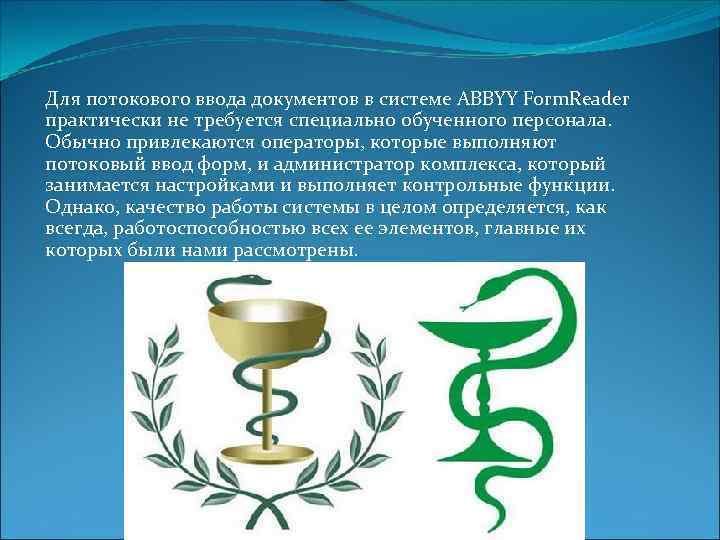 Для потокового ввода документов в системе ABBYY FormReader практически не требуется специально обученного персонала. Обычно привлекаются операторы, которые выполняют потоковый ввод форм, и администратор комплекса, который занимается настройками и выполняет контрольные функции. Однако, качество работы системы в целом определяется, как всегда, работоспособностью всех ее элементов, главные их которых были нами рассмотрены.